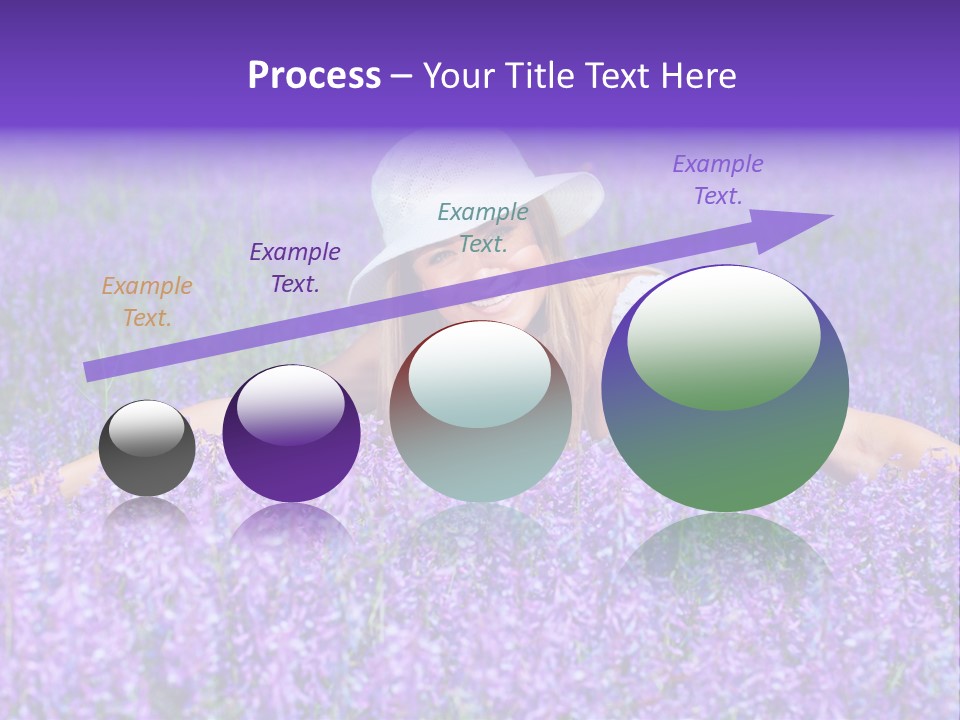 Process – Your Title Text Here

Example Text.

Example Text.

Example Text.

Example Text.